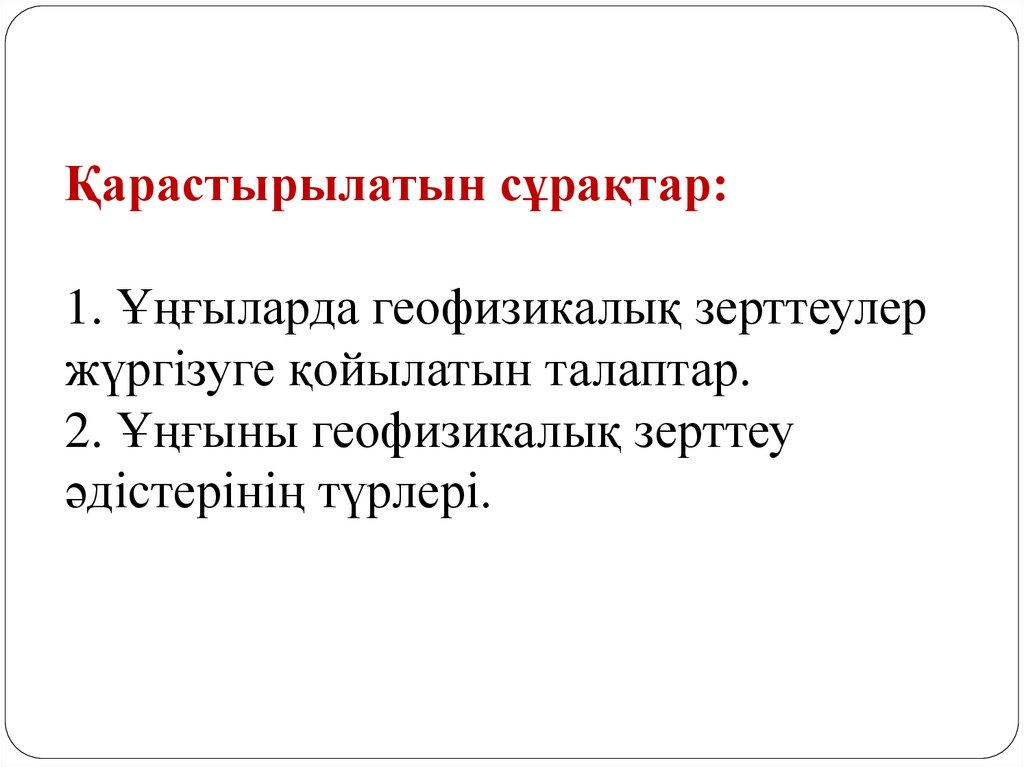 Қарастырылатын сұрақтар:

1. Ұңғыларда геофизикалық зерттеулер жүргізуге қойылатын талаптар.
2. Ұңғыны геофизикалық зерттеу әдістерінің түрлері.